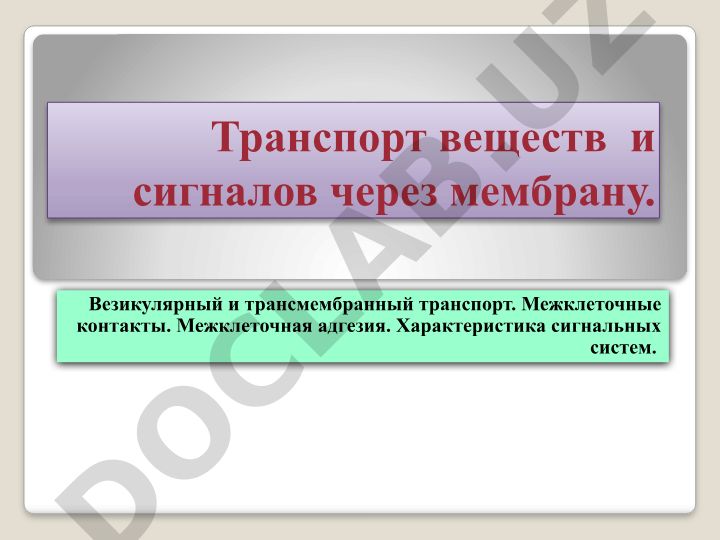 Транспорт веществ и сигналов через мембрану.

Везикулярный и трансмембранный транспорт. Межклеточные контакты. Межклеточная адгезия. Характеристика сигнальных систем.

DOCLAB.UZ